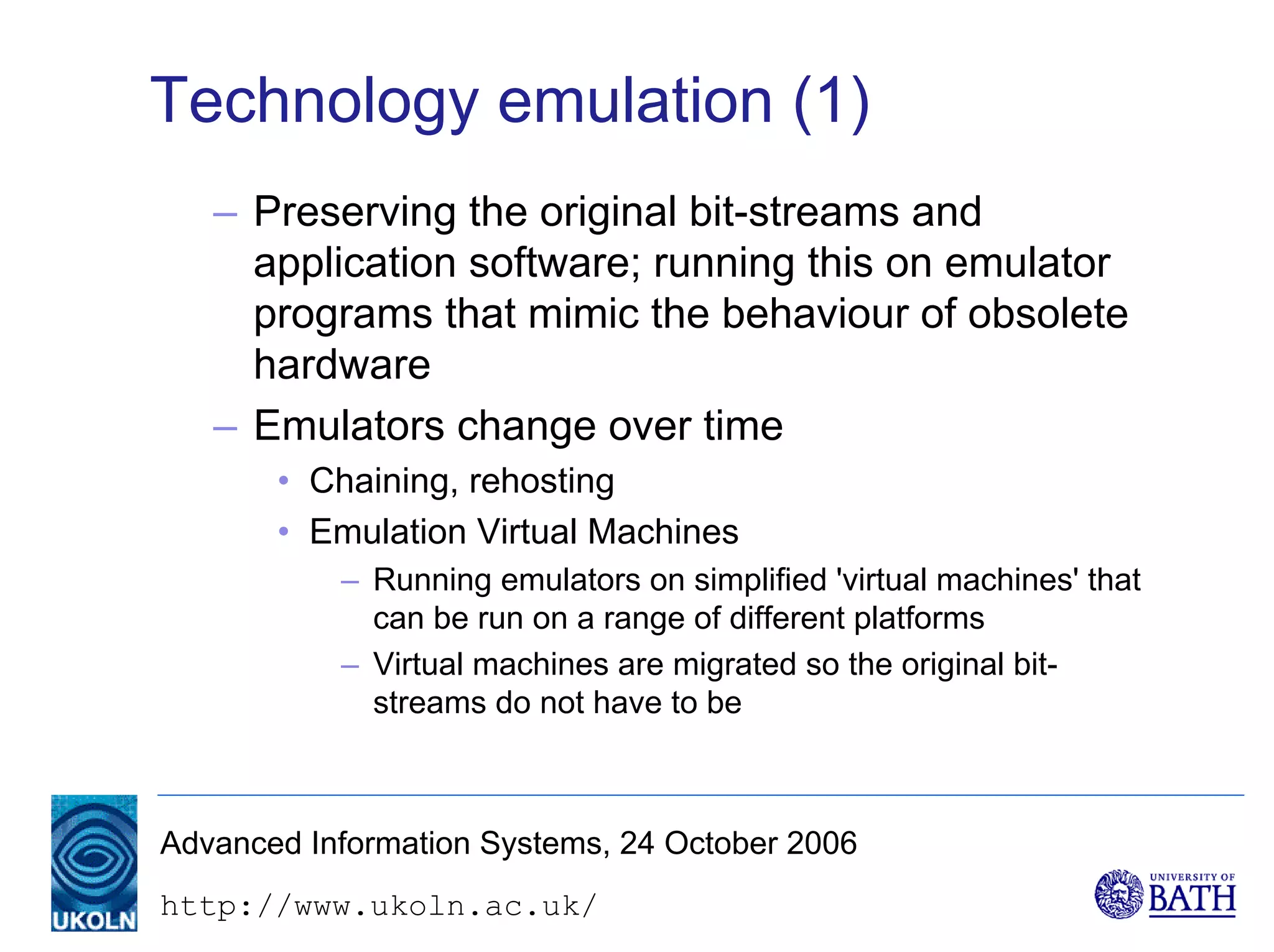 Technology emulation (1)

– Preserving the original bit-streams and application software; running this on emulator programs that mimic the behaviour of obsolete hardware

– Emulators change over time

• Chaining, rehosting

• Emulation Virtual Machines

– Running emulators on simplified 'virtual machines' that can be run on a range of different platforms

– Virtual machines are migrated so the original bit-streams do not have to be

UKOLN

Advanced Information Systems, 24 October 2006

http://www.ukoln.ac.uk/

UNIVERSITY OF BATH